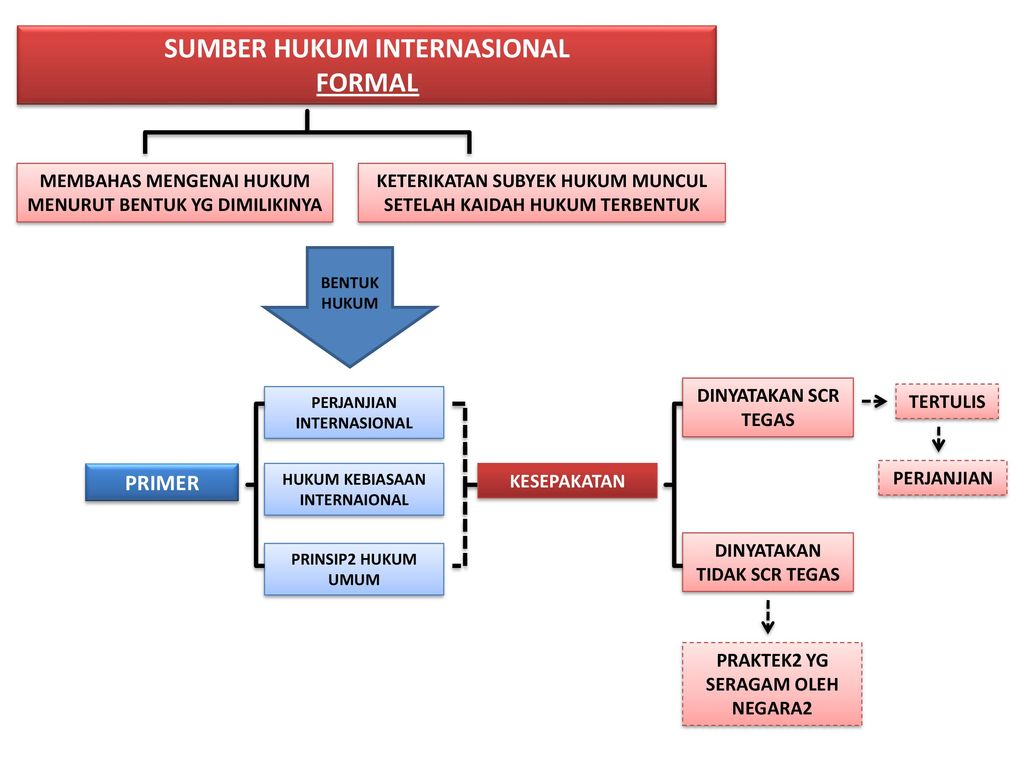 SUMBER HUKUM INTERNASIONAL
FORMAL

MEMBAHAS MENGENAI HUKUM MENURUT BENTUK YG DIMILIKINYA

KETERIKATAN SUBYEK HUKUM MUNCUL SETELAH KAIDAH HUKUM TERBENTUK

BENTUK HUKUM

PRIMER

PERJANJIAN INTERNASIONAL

HUKUM KEBIASAAN INTERNAIONAL

PRINSIP2 HUKUM UMUM

KESEPAKATAN

DINYATAKAN SCR TEGAS

TERTULIS

PERJANJIAN

DINYATAKAN TIDAK SCR TEGAS

PRAKTEK2 YG SERAGAM OLEH NEGARA2